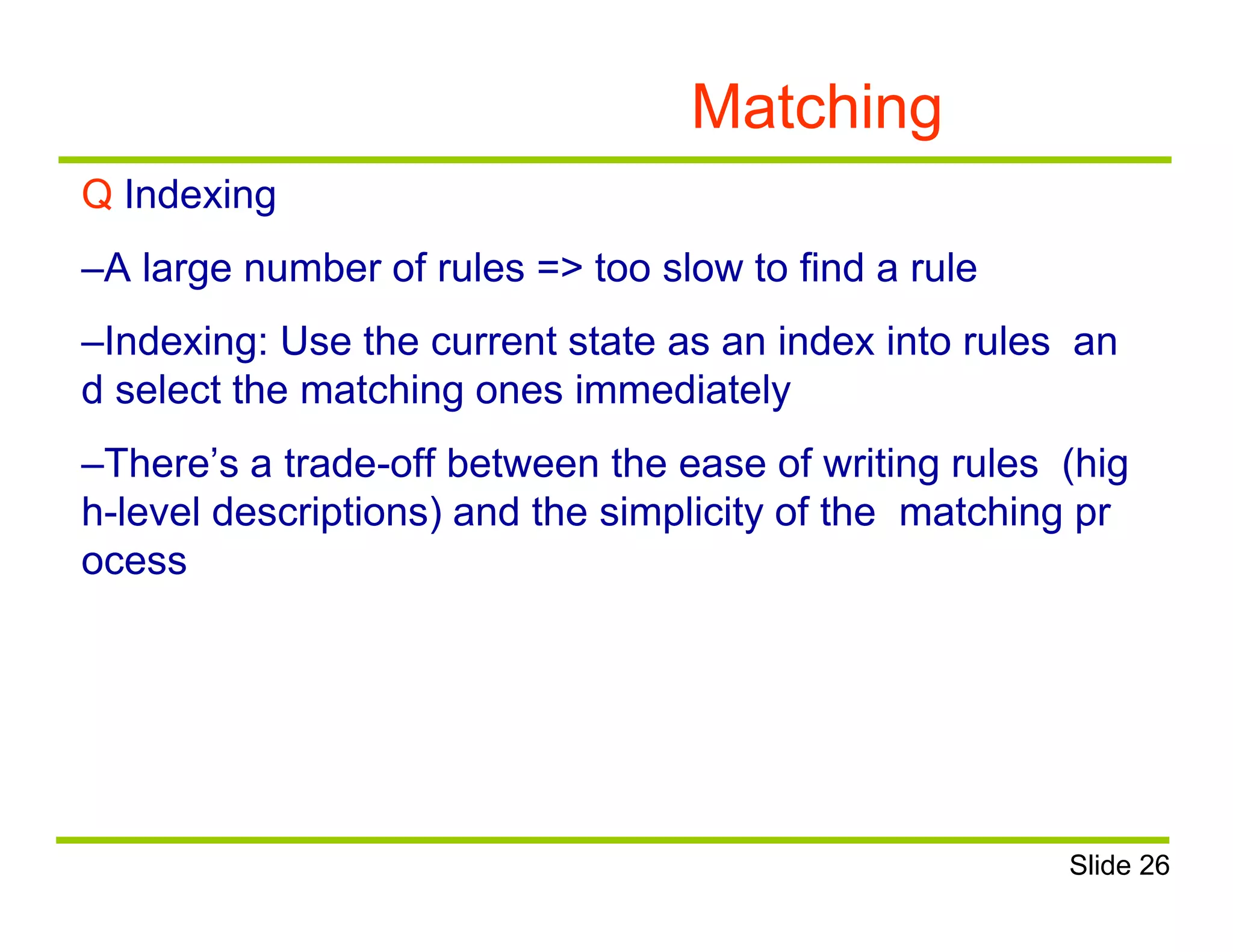 Matching

Q Indexing

–A large number of rules => too slow to find a rule

–Indexing: Use the current state as an index into rules an d select the matching ones immediately

–There’s a trade-off between the ease of writing rules (hig h-level descriptions) and the simplicity of the matching pr ocess

Slide 26